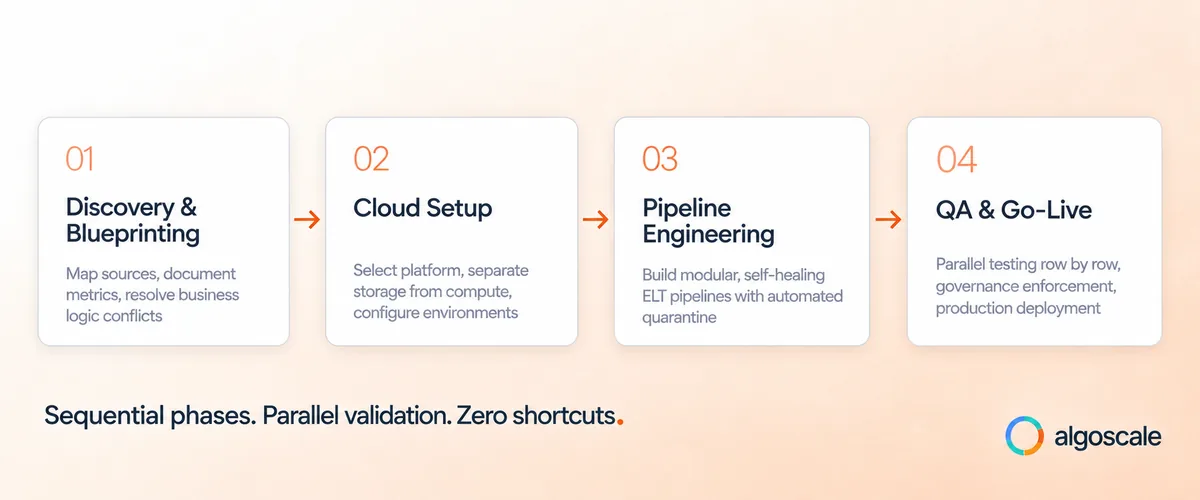 01
Discovery & Blueprinting
Map sources, document metrics, resolve business logic conflicts

02
Cloud Setup
Select platform, separate storage from compute, configure environments

03
Pipeline Engineering
Build modular, self-healing ELT pipelines with automated quarantine

04
QA & Go-Live
Parallel testing row by row, governance enforcement, production deployment

Sequential phases. Parallel validation. Zero shortcuts.

algoscale